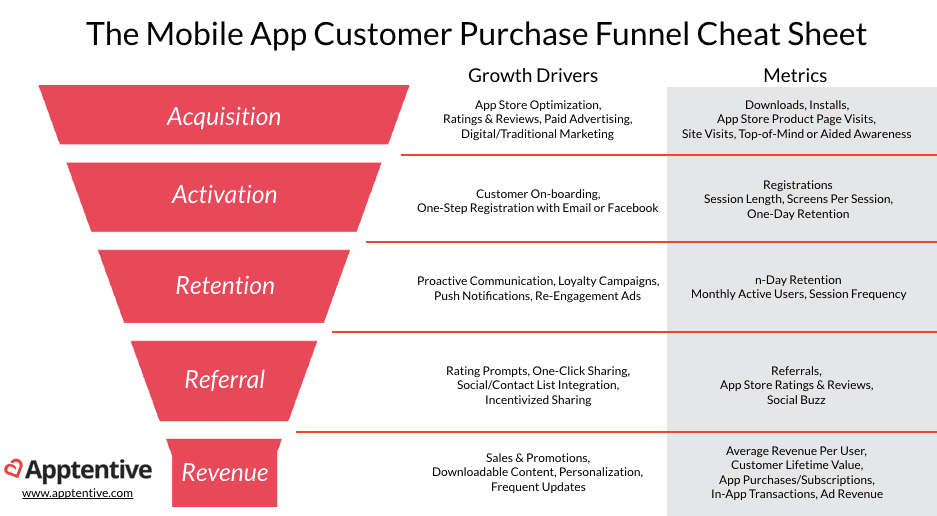 The Mobile App Customer Purchase Funnel Cheat Sheet

| | Growth Drivers | Metrics |
|---|---|---|
| Acquisition | App Store Optimization, Ratings & Reviews, Paid Advertising, Digital/Traditional Marketing | Downloads, Installs, App Store Product Page Visits, Site Visits, Top-of-Mind or Aided Awareness |
| Activation | Customer On-boarding, One-Step Registration with Email or Facebook | Registrations Session Length, Screens Per Session, One-Day Retention |
| Retention | Proactive Communication, Loyalty Campaigns, Push Notifications, Re-Engagement Ads | n-Day Retention Monthly Active Users, Session Frequency |
| Referral | Rating Prompts, One-Click Sharing, Social/Contact List Integration, Incentivized Sharing | Referrals, App Store Ratings & Reviews, Social Buzz |
| Revenue | Sales & Promotions, Downloadable Content, Personalization, Frequent Updates | Average Revenue Per User, Customer Lifetime Value, App Purchases/Subscriptions, In-App Transactions, Ad Revenue |

Apptentive
www.apptentive.com